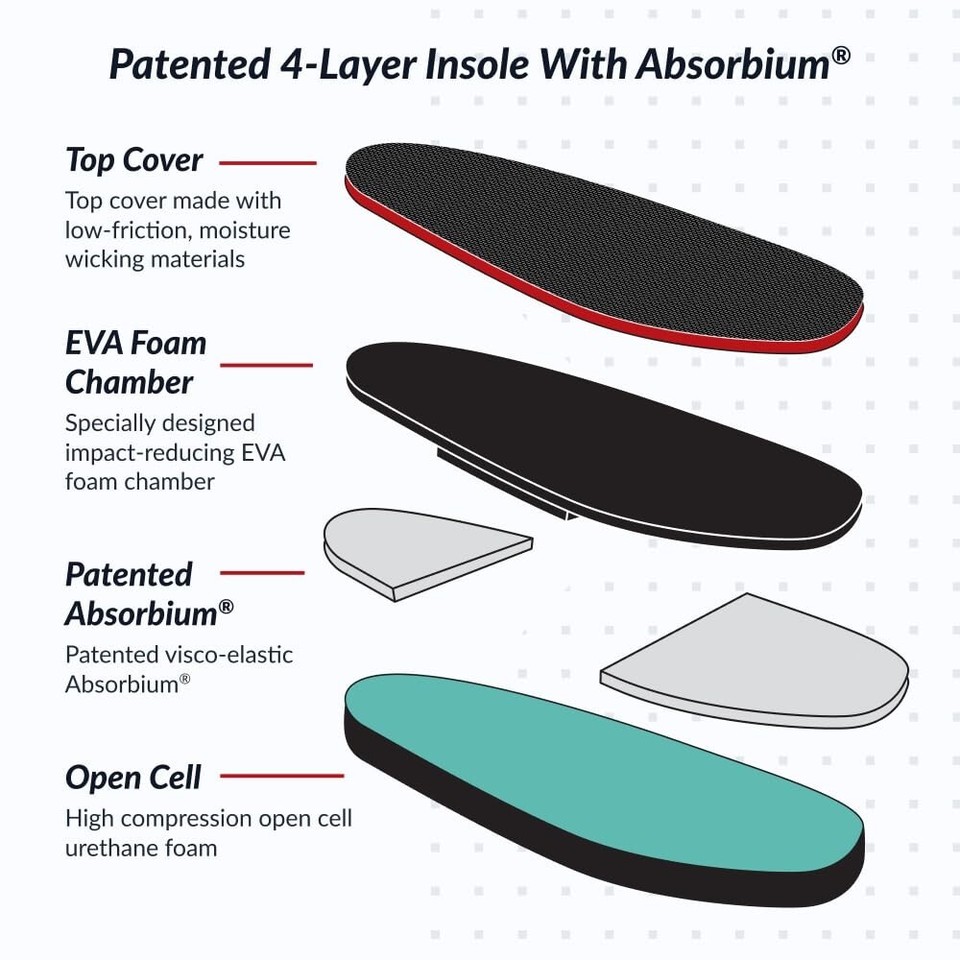 Patented 4-Layer Insole With Absorbium®

Top Cover
Top cover made with low-friction, moisture wicking materials

EVA Foam Chamber
Specially designed impact-reducing EVA foam chamber

Patented Absorbium®
Patented visco-elastic Absorbium®

Open Cell
High compression open cell urethane foam